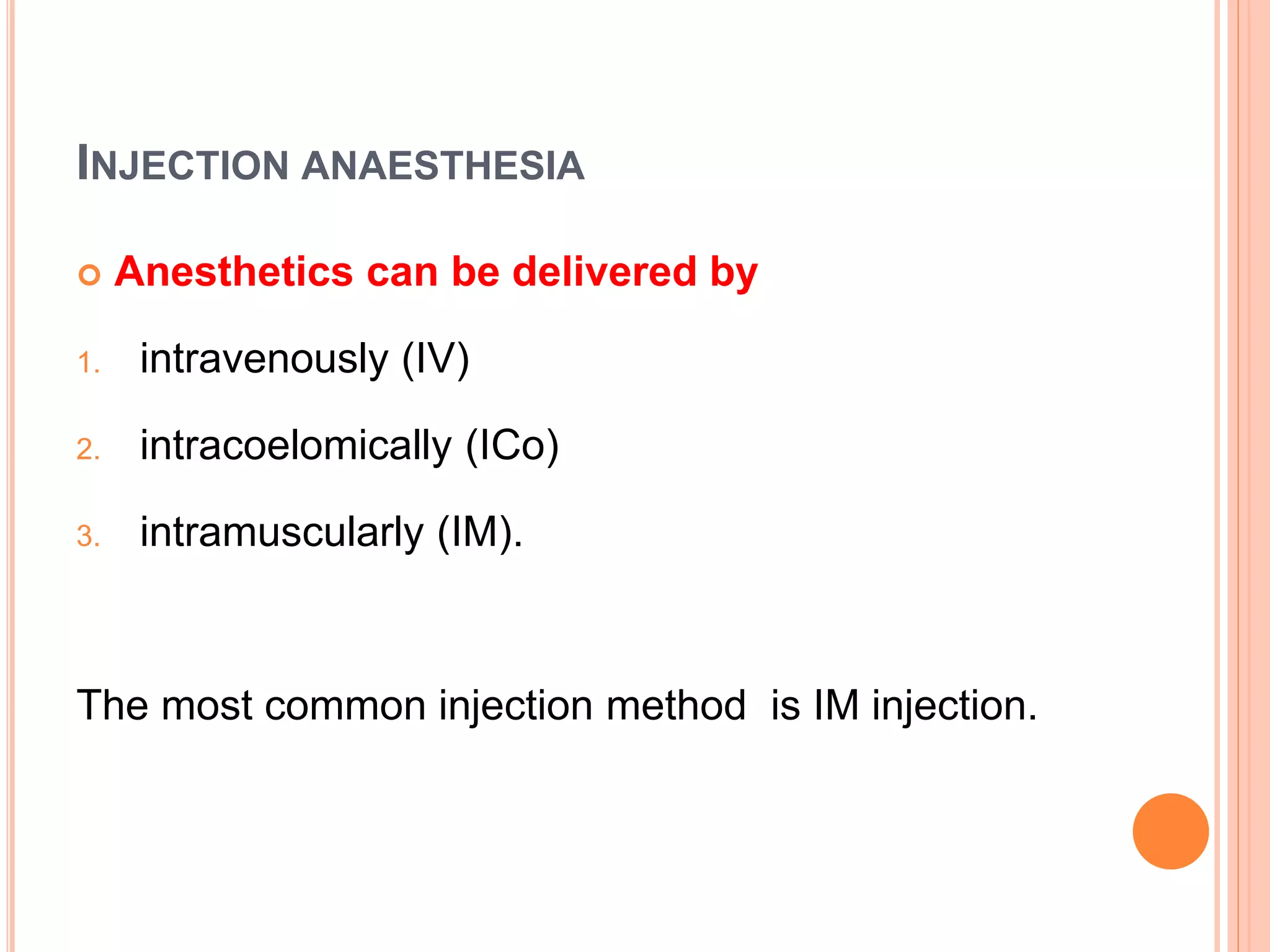 INJECTION ANAESTHESIA

Anesthetics can be delivered by

1. intravenously (IV)
2. intracoelomically (ICo)
3. intramuscularly (IM).

The most common injection method is IM injection.